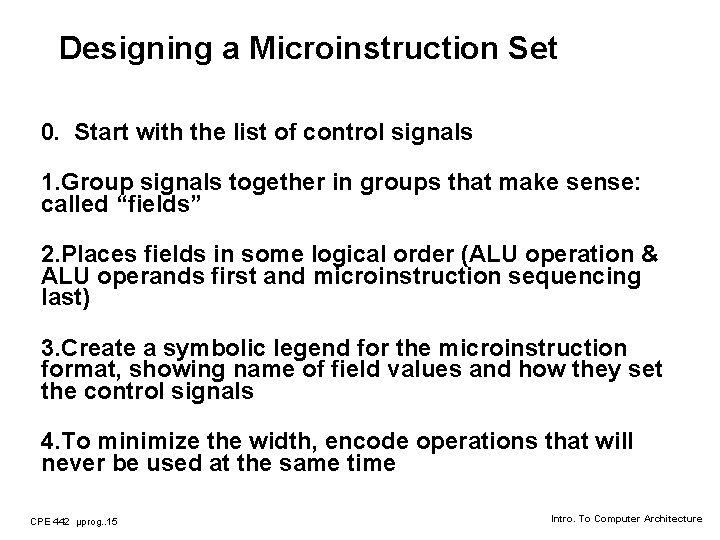 Designing a Microinstruction Set

0. Start with the list of control signals

1.Group signals together in groups that make sense: called “fields”

2.Places fields in some logical order (ALU operation & ALU operands first and microinstruction sequencing last)

3.Create a symbolic legend for the microinstruction format, showing name of field values and how they set the control signals

4.To minimize the width, encode operations that will never be used at the same time

CPE 442 µprog..15

Intro. To Computer Architecture